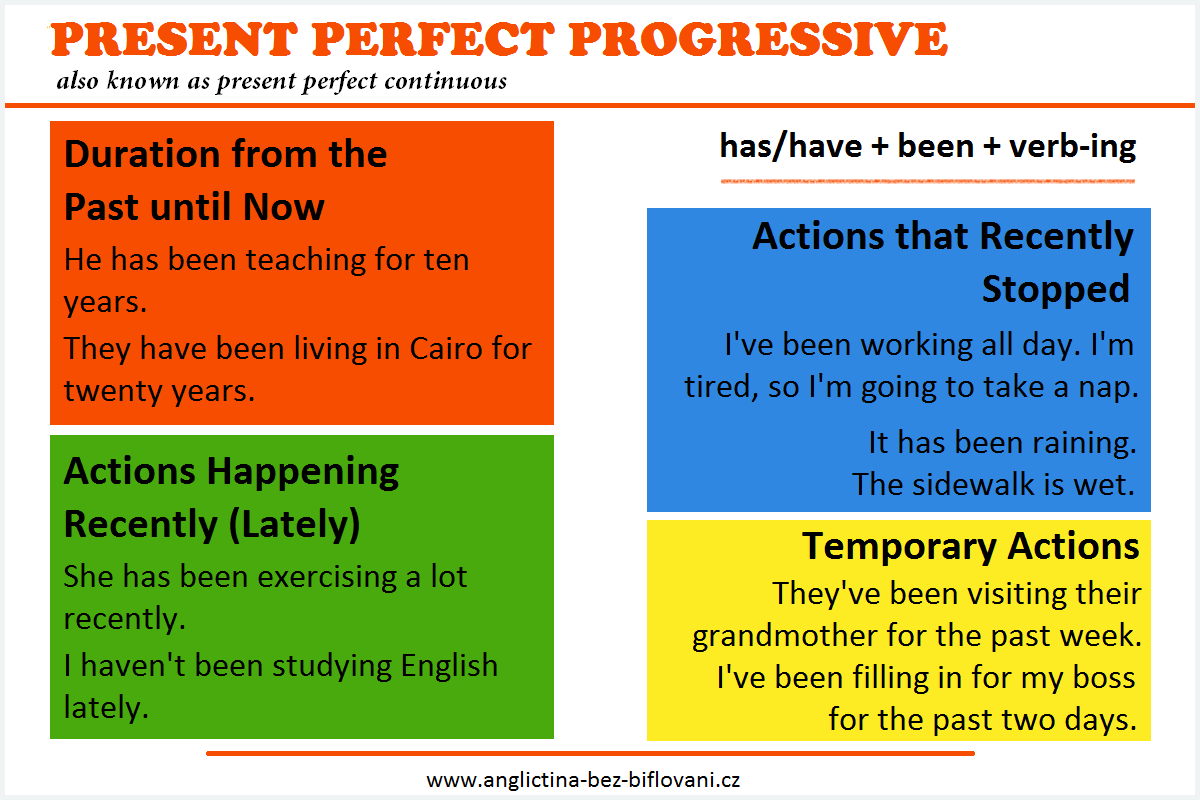 PRESENT PERFECT PROGRESSIVE
also known as present perfect continuous

Duration from the Past until Now
He has been teaching for ten years.
They have been living in Cairo for twenty years.

Actions Happening Recently (Lately)
She has been exercising a lot recently.
I haven't been studying English lately.

has/have + been + verb-ing

Actions that Recently Stopped
I've been working all day. I'm tired, so I'm going to take a nap.
It has been raining. The sidewalk is wet.

Temporary Actions
They've been visiting their grandmother for the past week.
I've been filling in for my boss for the past two days.

www.anglictina-bez-biflovani.cz